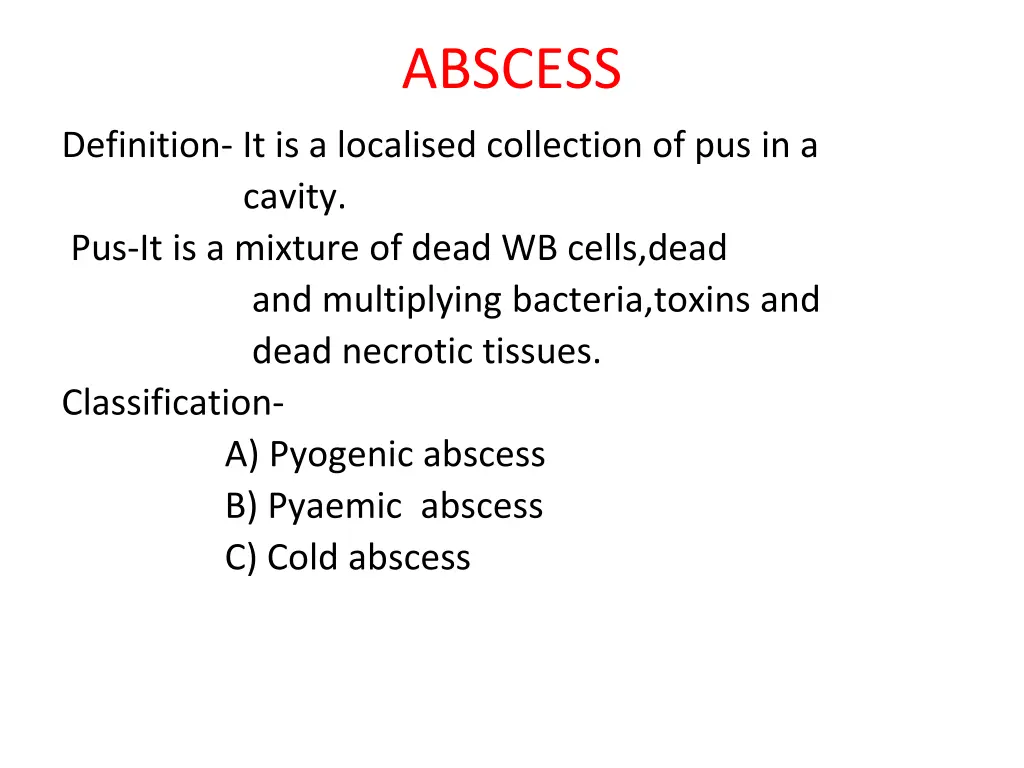 ABSCESS

Definition- It is a localised collection of pus in a cavity.

Pus-It is a mixture of dead WB cells,dead and multiplying bacteria,toxins and dead necrotic tissues.

Classification-

A) Pyogenic abscess
B) Pyaemic abscess
C) Cold abscess